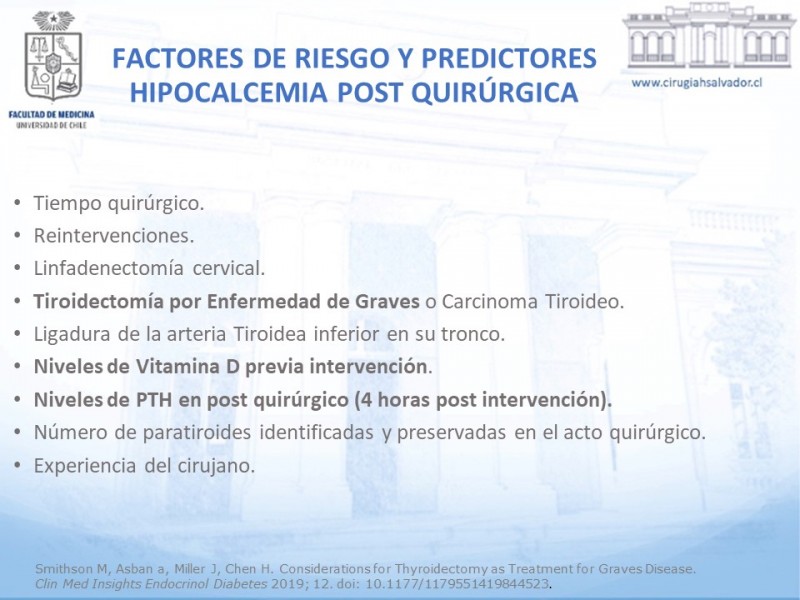 FACULTAD DE MEDICINA
UNIVERSIDAD DE CHILE

FACTORES DE RIESGO Y PREDICTORES HIPOCALCEMIA POST QUIRÚRGICA

www.cirugiahsalvador.cl

• Tiempo quirúrgico.
• Reintervenciones.
• Linfadenectomía cervical.
• Tiroidectomía por Enfermedad de Graves o Carcinoma Tiroideo.
• Ligadura de la arteria Tiroidea inferior en su tronco.
• Niveles de Vitamina D previa intervención.
• Niveles de PTH en post quirúrgico (4 horas post intervención).
• Número de paratiroides identificadas y preservadas en el acto quirúrgico.
• Experiencia del cirujano.

Smithson M, Asban a, Miller J, Chen H. Considerations for Thyroidectomy as Treatment for Graves Disease. Clin Med Insights Endocrinol Diabetes 2019; 12. doi: 10.1177/1179551419844523.